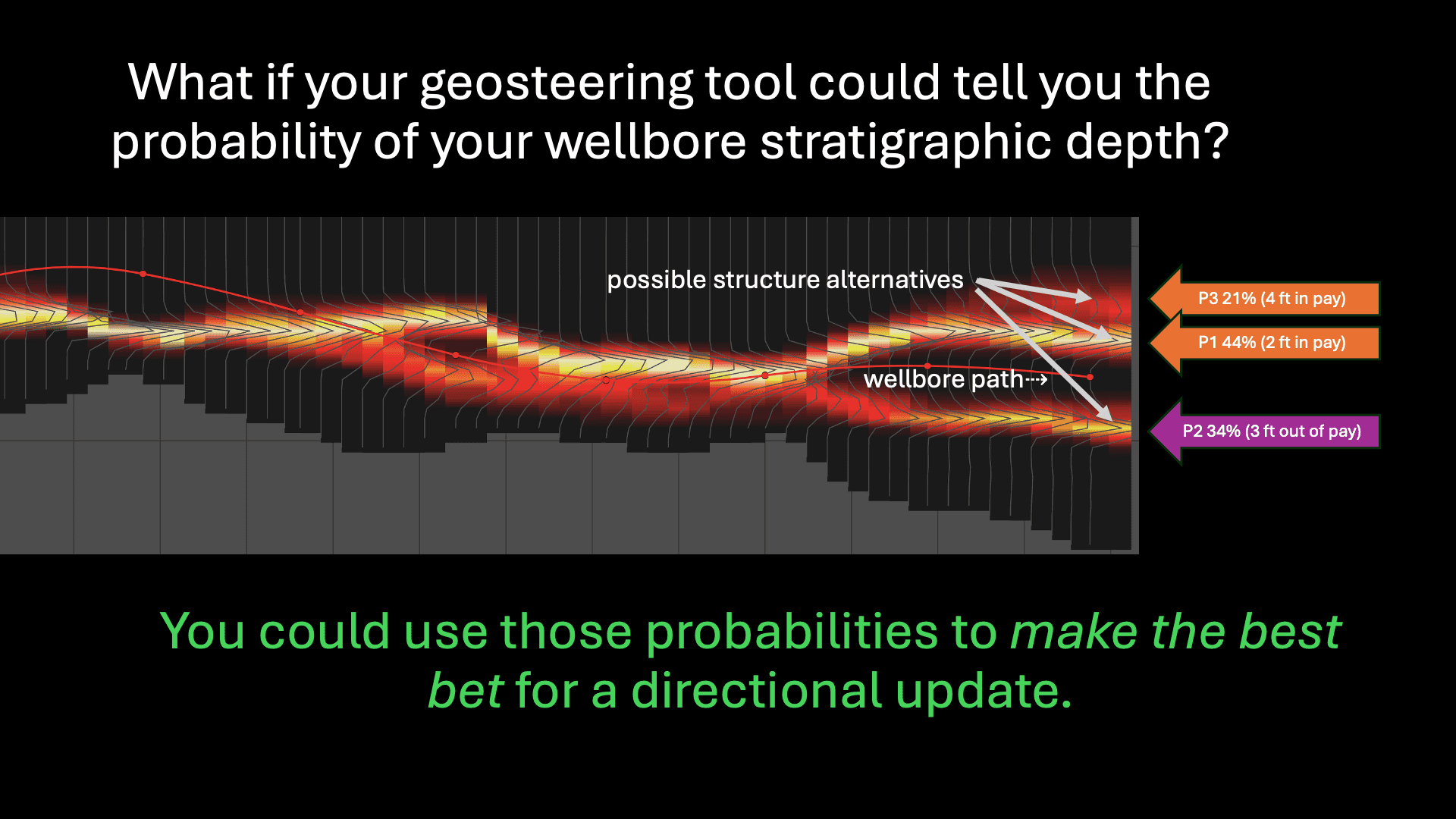 What if your geosteering tool could tell you the probability of your wellbore stratigraphic depth?

possible structure alternatives

wellbore path

P3 21% (4 ft in pay)

P1 44% (2 ft in pay)

P2 34% (3 ft out of pay)

You could use those probabilities to make the best bet for a directional update.